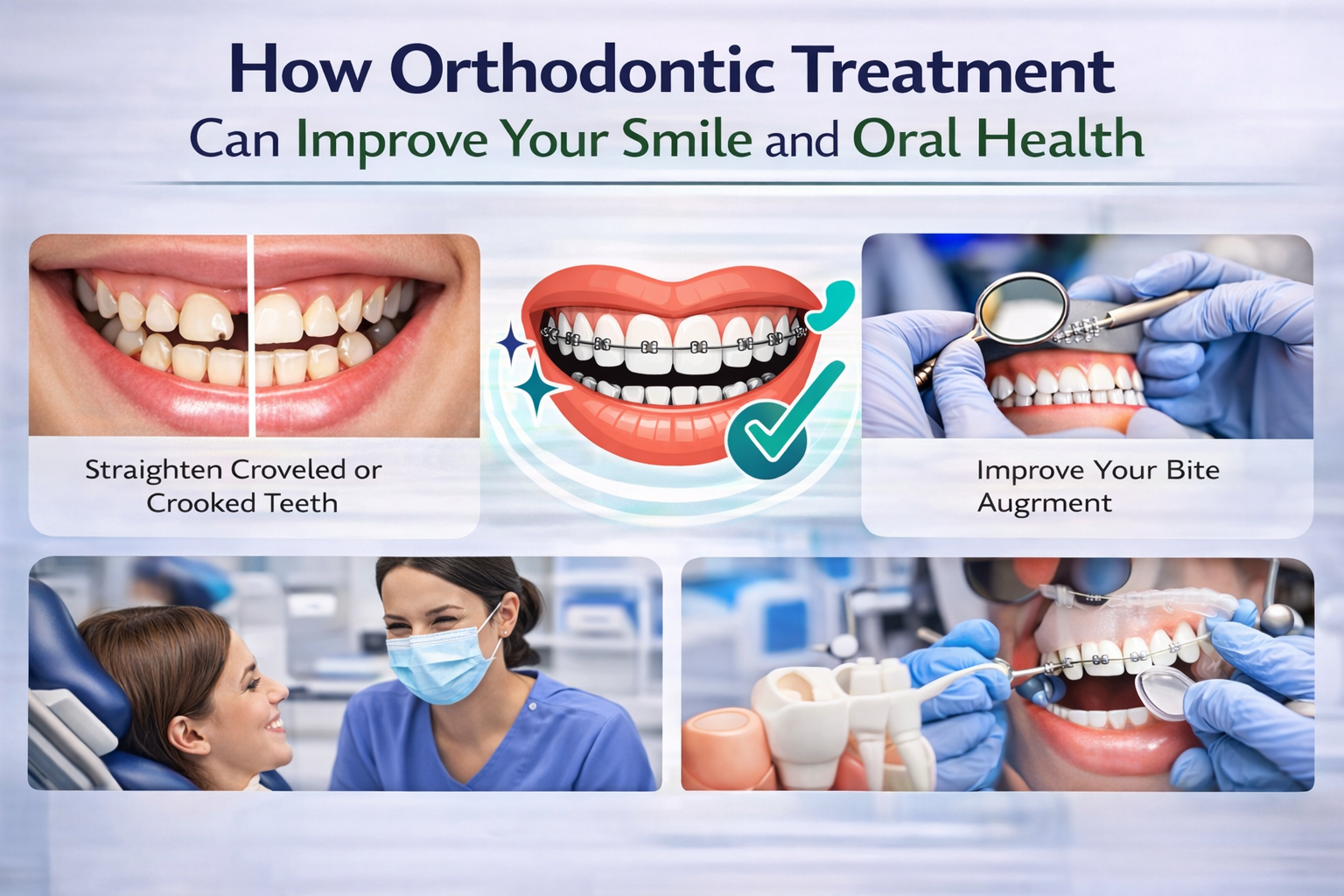 How Orthodontic Treatment
Can Improve Your Smile and Oral Health

Straighten Croveled or Crooked Teeth

Improve Your Bite Augrment